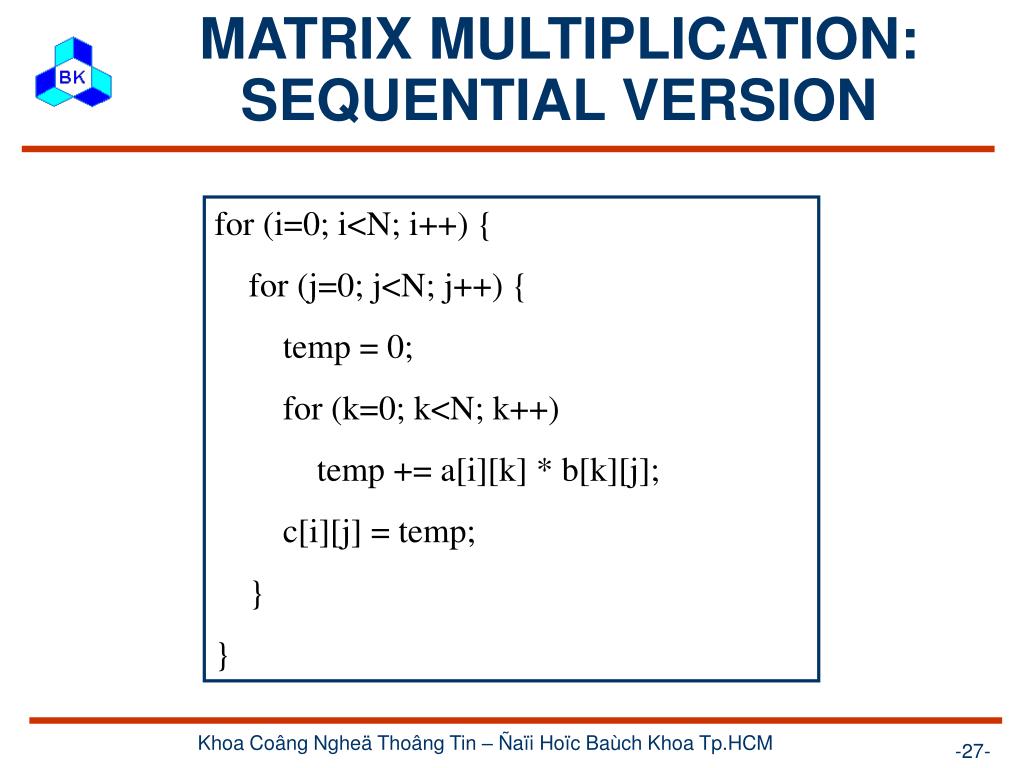 BK

MATRIX MULTIPLICATION: SEQUENTIAL VERSION

for (i=0; i<N; i++) {
for (j=0; j<N; j++) {
temp = 0;
for (k=0; k<N; k++)
temp += a[i][k] * b[k][j];
c[i][j] = temp;
}
}

Khoa Coâng Ngheä Thoâng Tin – Ñaïi Hoïc Baùch Khoa Tp.HCM

-27-